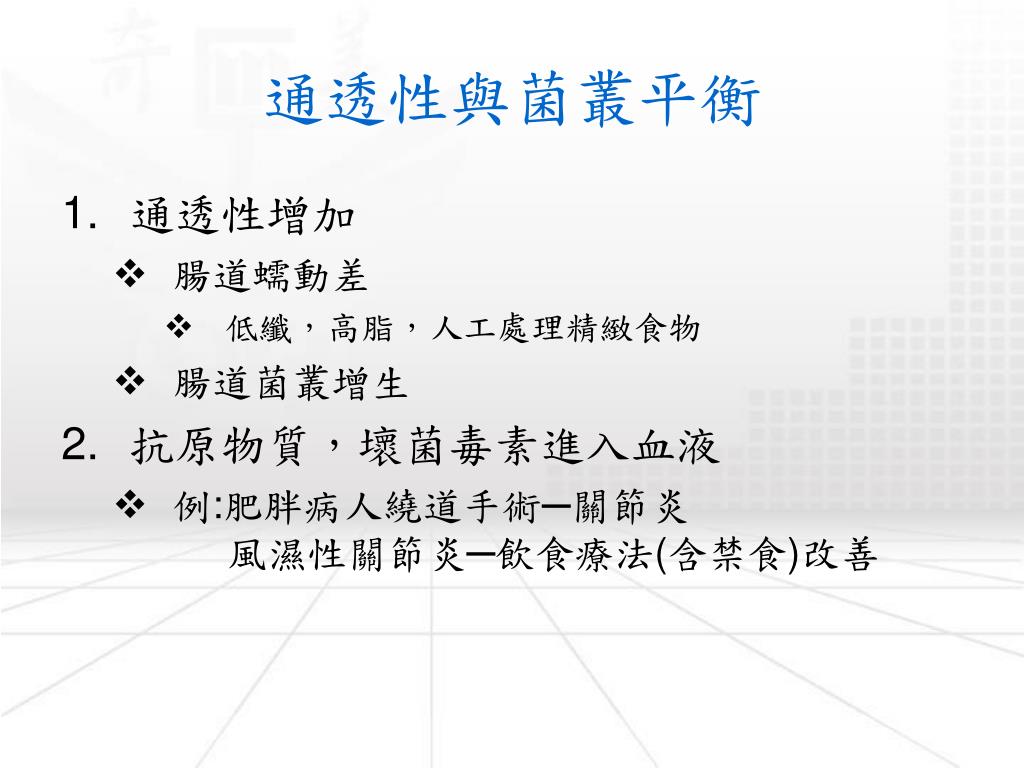 通透性與菌叢平衡

1. 通透性增加

❖ 腸道蠕動差

❖ 低纖，高脂，人工處理精緻食物

❖ 腸道菌叢增生

2. 抗原物質，壞菌毒素進入血液

❖ 例:肥胖病人繞道手術─關節炎
風濕性關節炎─飲食療法(含禁食)改善